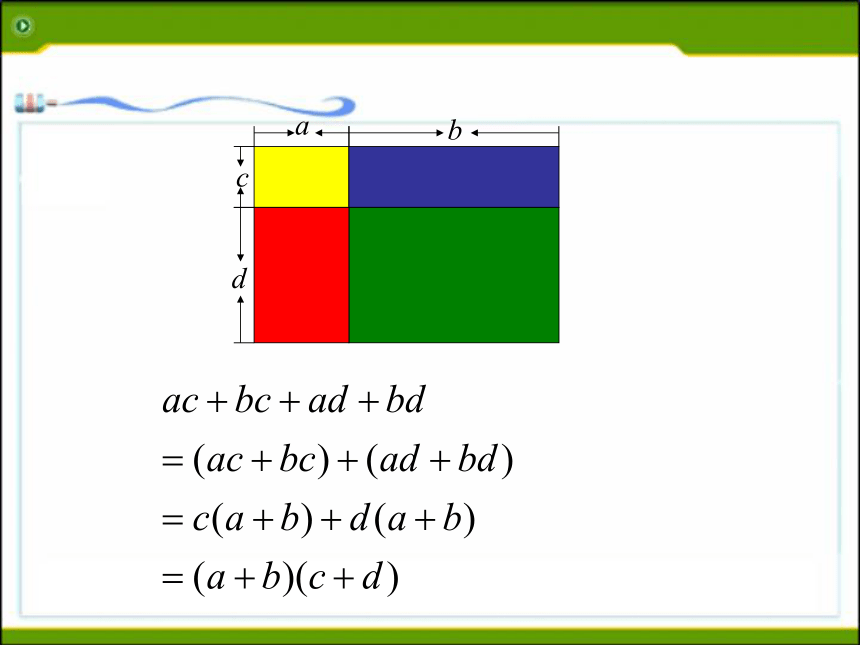 $a$ $b$
$c$
$d$

$ac+bc+ad+bd$
$=(ac+bc)+(ad+bd)$
$=c(a+b)+d(a+b)$
$=(a+b)(c+d)$